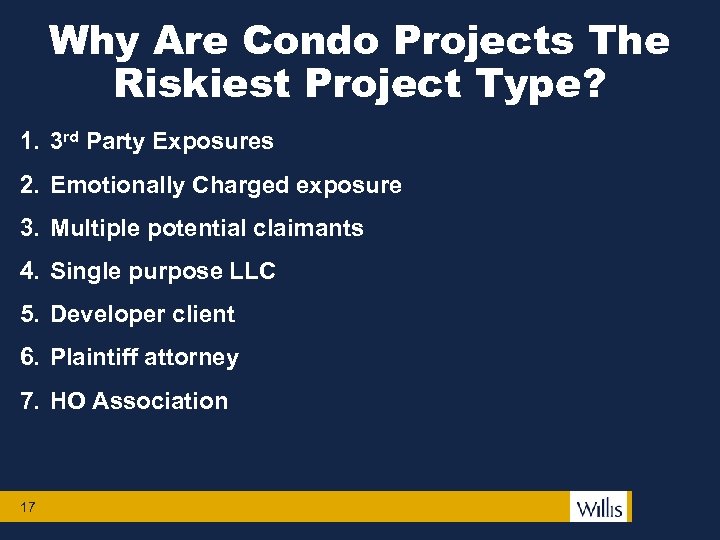 Why Are Condo Projects The Riskiest Project Type?

1. 3rd Party Exposures
2. Emotionally Charged exposure
3. Multiple potential claimants
4. Single purpose LLC
5. Developer client
6. Plaintiff attorney
7. HO Association

17

Willis